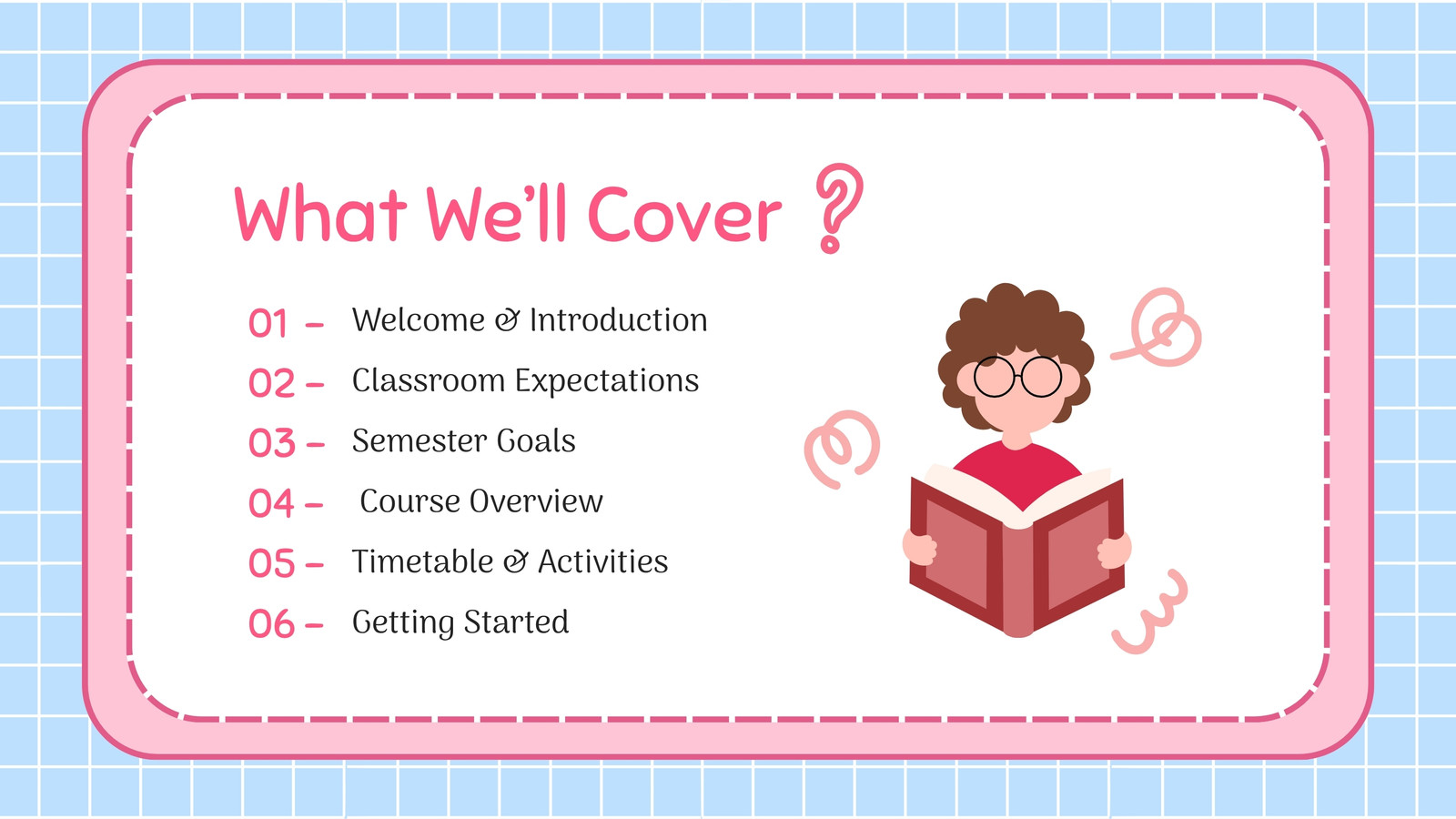 What We'll Cover ?

01 – Welcome & Introduction
02 – Classroom Expectations
03 – Semester Goals
04 – Course Overview
05 – Timetable & Activities
06 – Getting Started